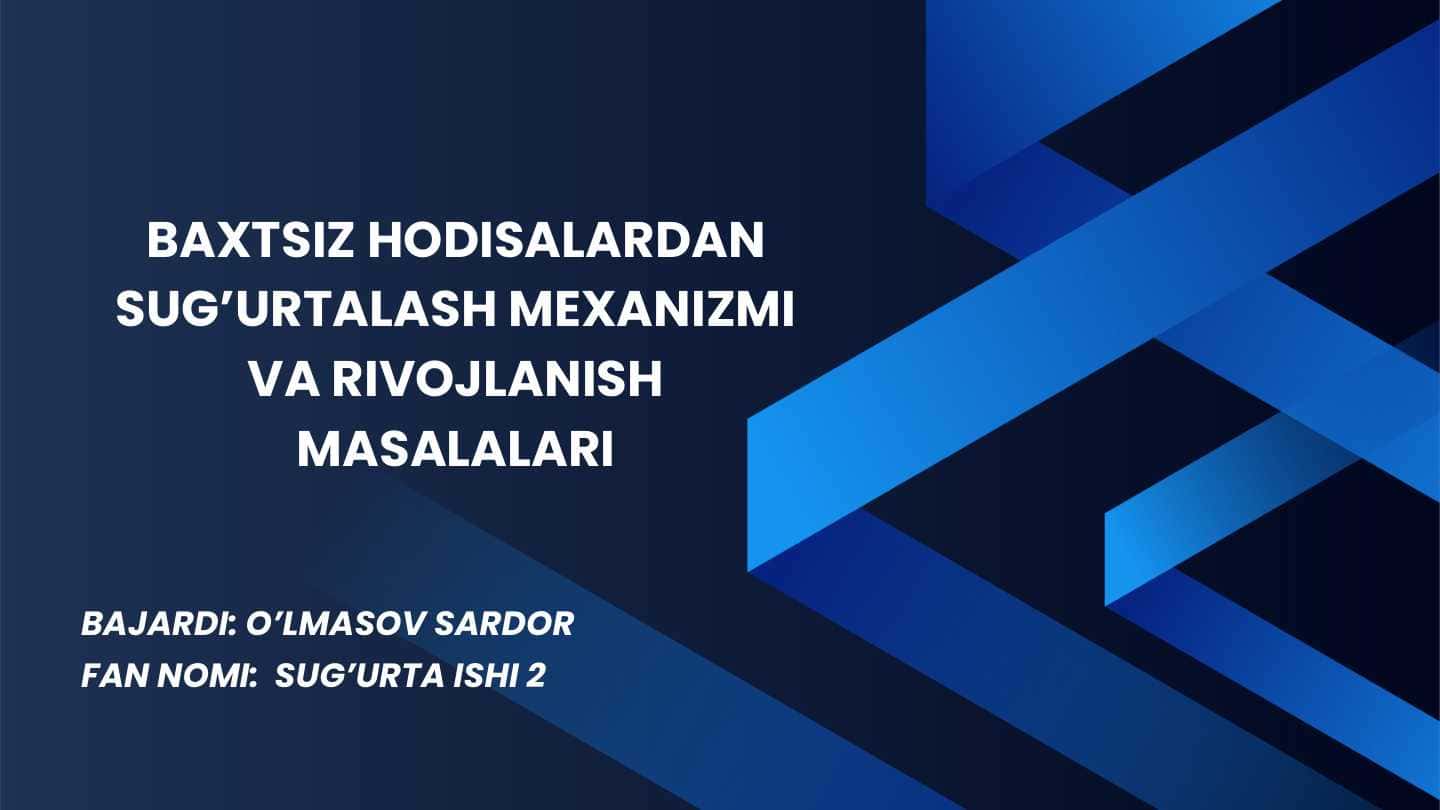 BAXTSIZ HODISALARDAN SUG’URTALASH MEXANIZMI VA RIVOJLANISH MASALALARI

BAJARDI: O’LMASOV SARDOR
FAN NOMI: SUG’URTA ISHI 2